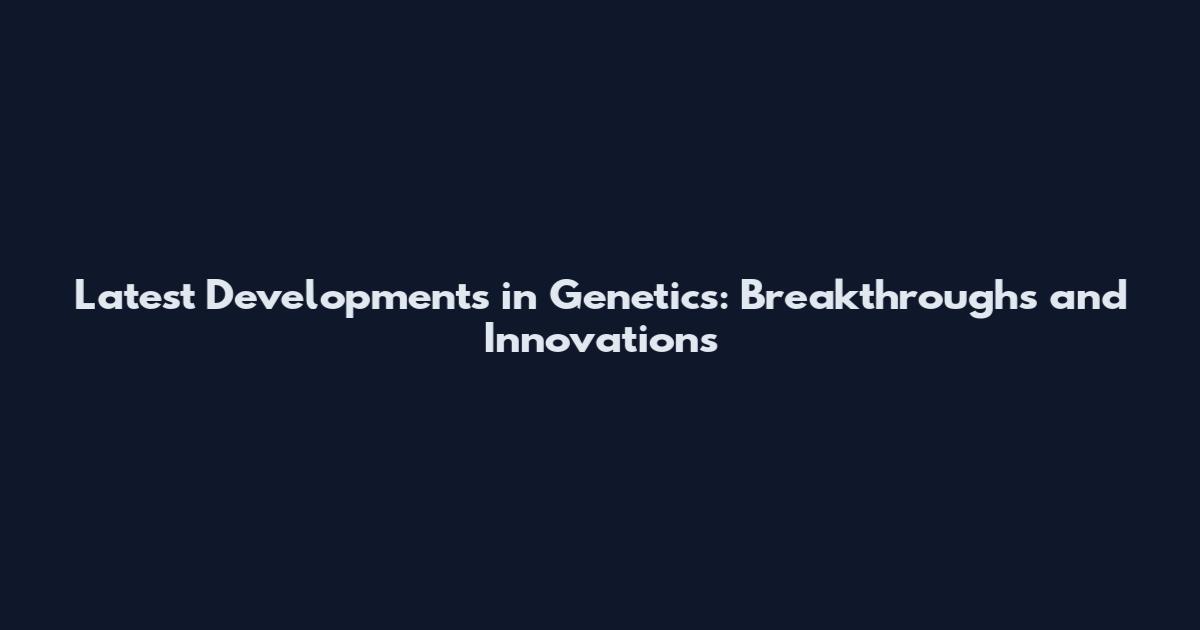 Latest Developments in Genetics: Breakthroughs and Innovations